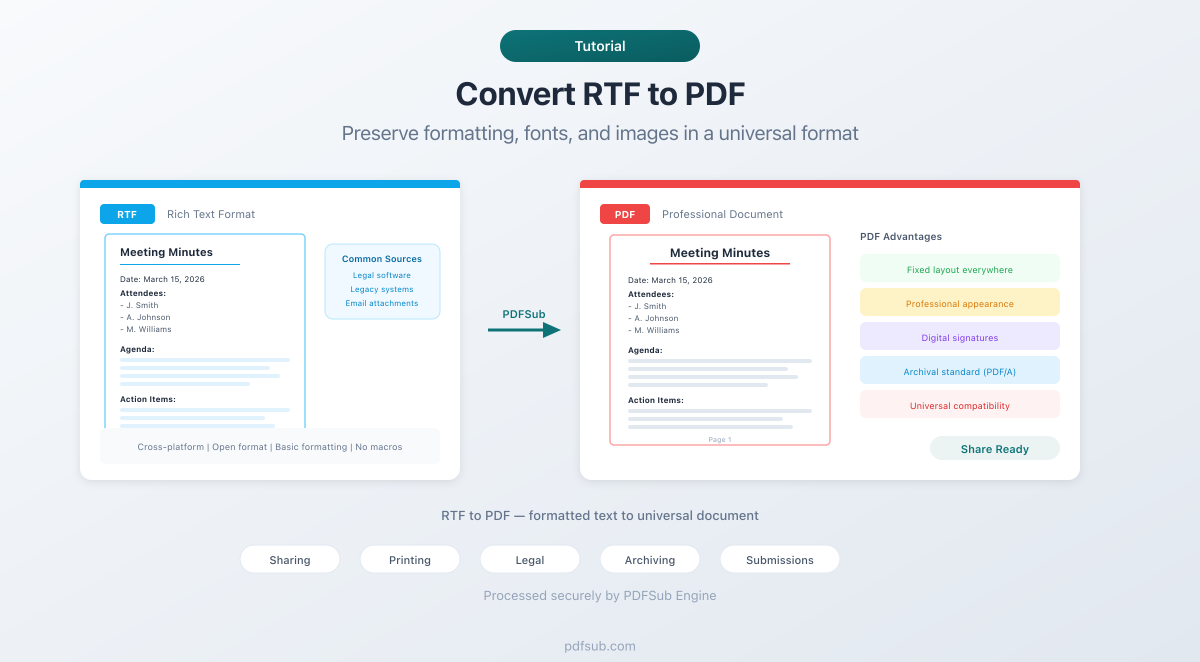 Tutorial

Convert RTF to PDF

Preserve formatting, fonts, and images in a universal format

RTF Rich Text Format

Meeting Minutes

Date: March 15, 2026

Attendees:
- J. Smith
- A. Johnson
- M. Williams

Agenda:

Action Items:

Common Sources
Legal software
Legacy systems
Email attachments

Cross-platform | Open format | Basic formatting | No macros

PDFSub

PDF Professional Document

Meeting Minutes

Date: March 15, 2026

Attendees:
- J. Smith
- A. Johnson
- M. Williams

Agenda:

Action Items:

Page 1

PDF Advantages

Fixed layout everywhere

Professional appearance

Digital signatures

Archival standard (PDF/A)

Universal compatibility

Share Ready

RTF to PDF — formatted text to universal document

Sharing Printing Legal Archiving Submissions

Processed securely by PDFSub Engine

pdfsub.com